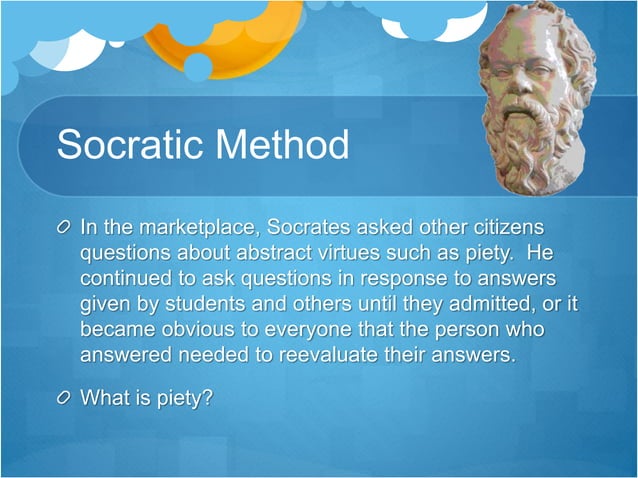 Socratic Method

In the marketplace, Socrates asked other citizens questions about abstract virtues such as piety.  He continued to ask questions in response to answers given by students and others until they admitted, or it became obvious to everyone that the person who answered needed to reevaluate their answers.

What is piety?